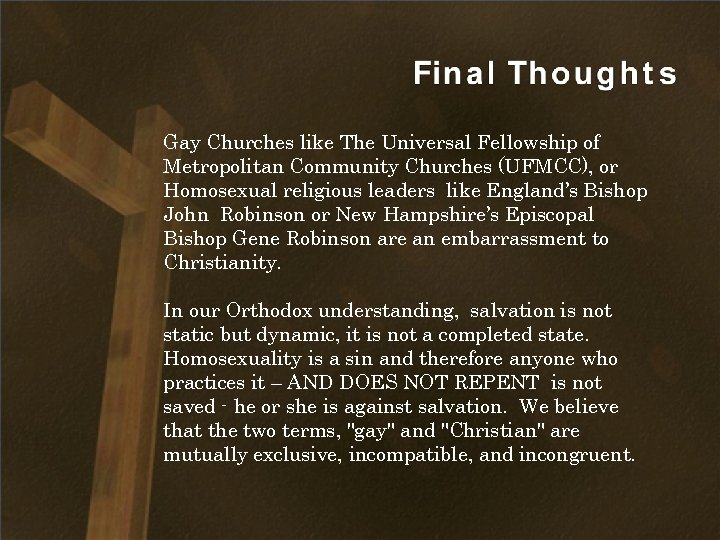 Final Thoughts

Gay Churches like The Universal Fellowship of Metropolitan Community Churches (UFMCC), or Homosexual religious leaders like England's Bishop John Robinson or New Hampshire's Episcopal Bishop Gene Robinson are an embarrassment to Christianity.

In our Orthodox understanding, salvation is not static but dynamic, it is not a completed state. Homosexuality is a sin and therefore anyone who practices it – AND DOES NOT REPENT is not saved - he or she is against salvation. We believe that the two terms, "gay" and "Christian" are mutually exclusive, incompatible, and incongruent.